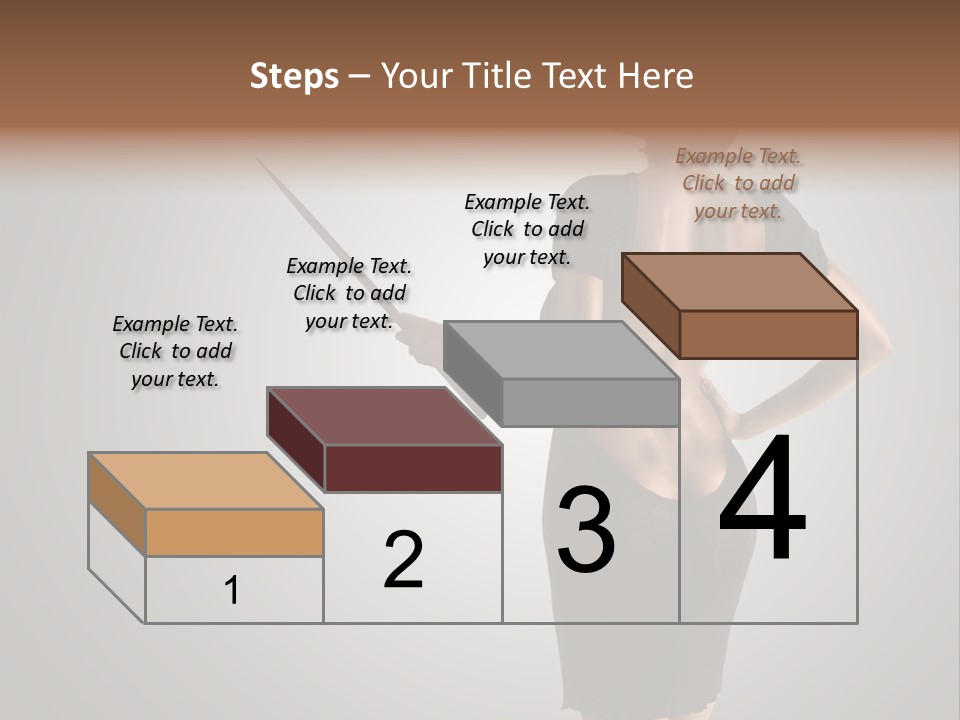 Steps – Your Title Text Here

Example Text. Click to add your text.

Example Text. Click to add your text.

Example Text. Click to add your text.

Example Text. Click to add your text.

1

2

3

4